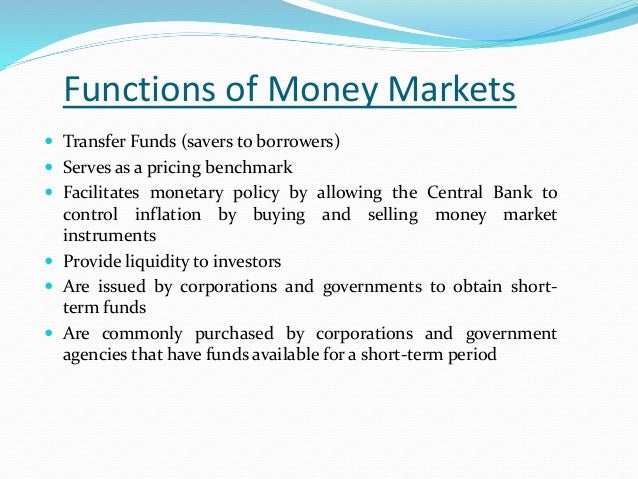 Functions of Money Markets

- Transfer Funds (savers to borrowers)
- Serves as a pricing benchmark
- Facilitates monetary policy by allowing the Central Bank to control inflation by buying and selling money market instruments
- Provide liquidity to investors
- Are issued by corporations and governments to obtain short-term funds
- Are commonly purchased by corporations and government agencies that have funds available for a short-term period